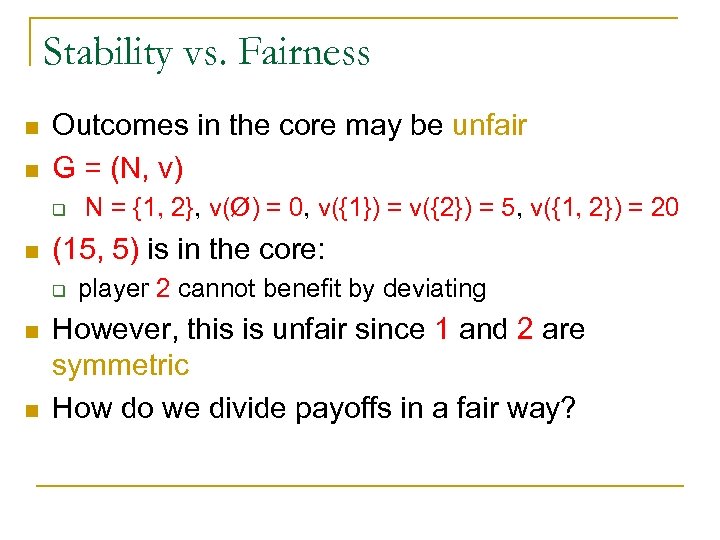 Stability vs. Fairness

Outcomes in the core may be unfair

G = (N, v)

N = {1, 2}, v(Ø) = 0, v({1}) = v({2}) = 5, v({1, 2}) = 20

(15, 5) is in the core:

player 2 cannot benefit by deviating

However, this is unfair since 1 and 2 are symmetric

How do we divide payoffs in a fair way?